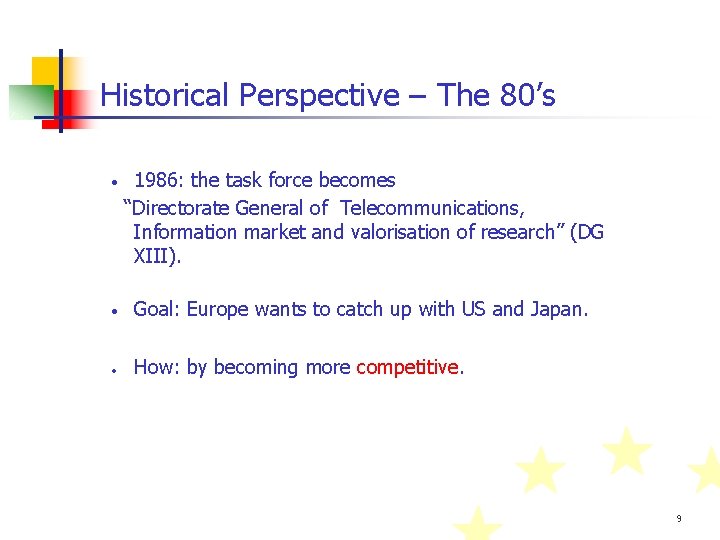 Historical Perspective – The 80's

• 1986: the task force becomes "Directorate General of Telecommunications, Information market and valorisation of research" (DG XIII).

• Goal: Europe wants to catch up with US and Japan.

• How: by becoming more competitive.

9